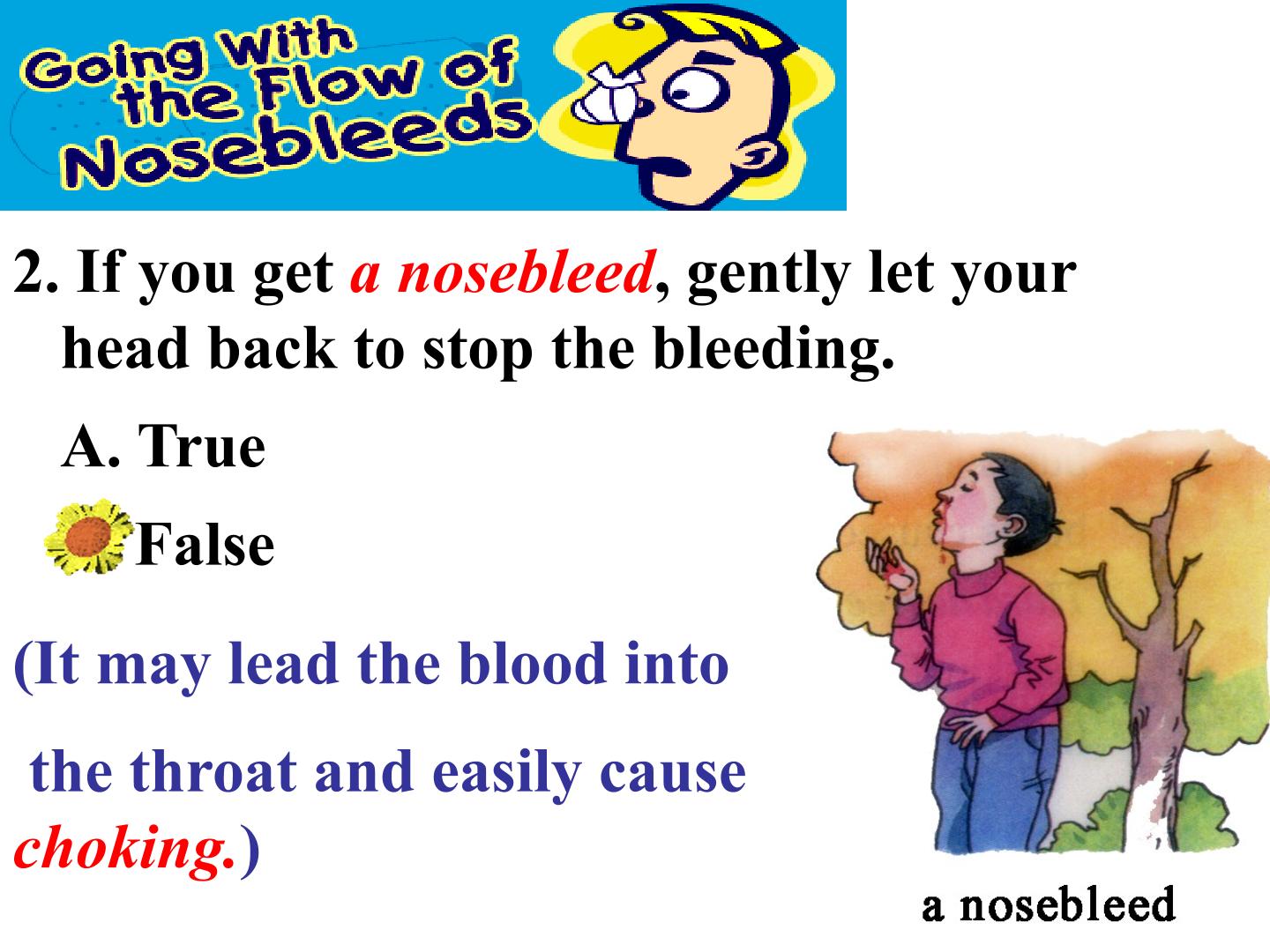 Going With the Flow of Nosebleeds

2. If you get a nosebleed, gently let your head back to stop the bleeding.

A. True

False

(It may lead the blood into

the throat and easily cause choking.)

a nosebleed